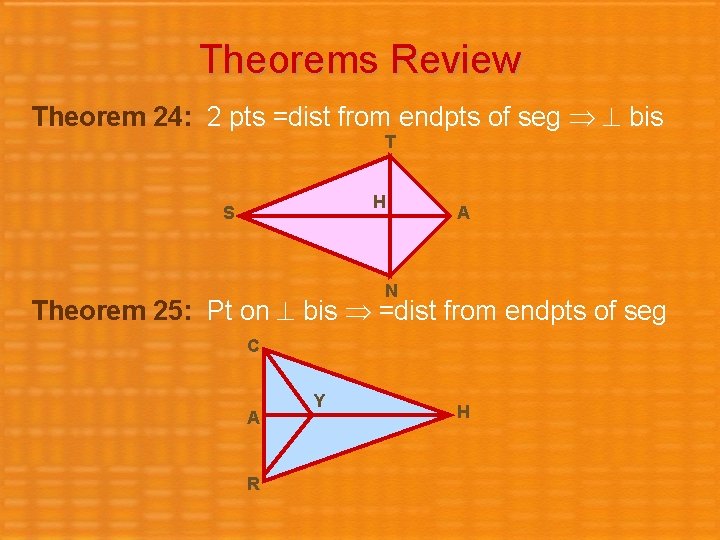 Theorems Review

Theorem 24: 2 pts =dist from endpts of seg $\Rightarrow \perp$ bis

T

S

H

A

N

Theorem 25: Pt on $\perp$ bis $\Rightarrow$ =dist from endpts of seg

C

Y

A

H

R